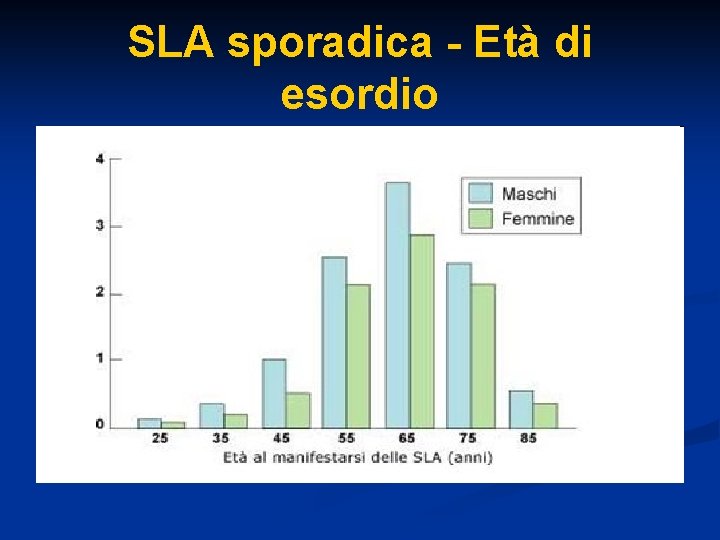 SLA sporadica - Età di esordio

4
3
2
1
0

Maschi
Femmine

25 35 45 55 65 75 85

Età al manifestarsi delle SLA (anni)